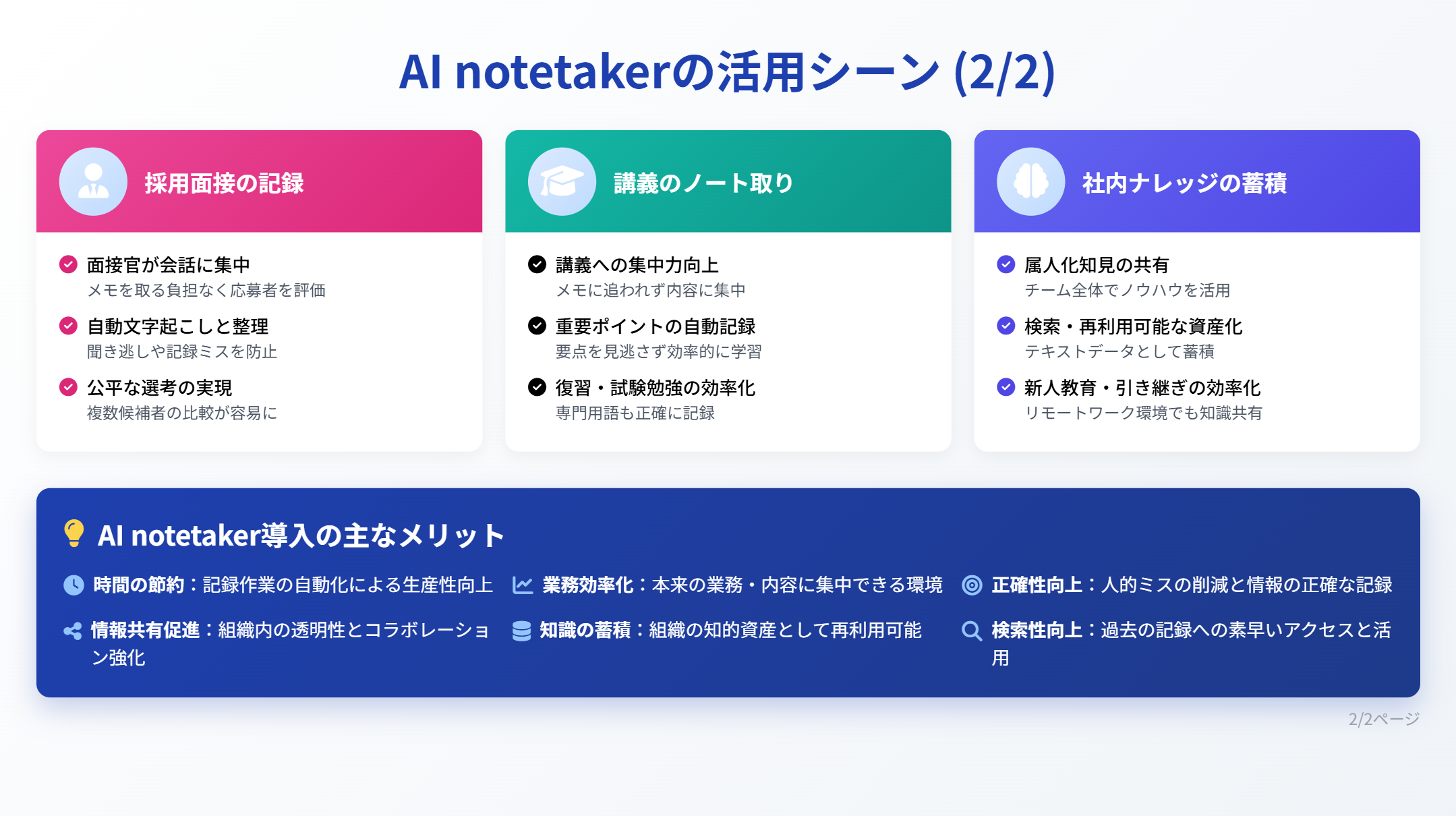 AI notetakerの活用シーン (2/2)

採用面接の記録

面接官が会話に集中
メモを取る負担なく応募者を評価

自動文字起こしと整理
聞き逃しや記録ミスを防止

公平な選考の実現
複数候補者の比較が容易に

講義のノート取り

講義への集中力向上
メモに追われず内容に集中

重要ポイントの自動記録
要点を見逃さず効率的に学習

復習・試験勉強の効率化
専門用語も正確に記録

社内ナレッジの蓄積

属人化知見の共有
チーム全体でノウハウを活用

検索・再利用可能な資産化
テキストデータとして蓄積

新人教育・引き継ぎの効率化
リモートワーク環境でも知識共有

AI notetaker導入の主なメリット

時間の節約：記録作業の自動化による生産性向上

業務効率化：本来の業務・内容に集中できる環境

正確性向上：人的ミスの削減と情報の正確な記録

情報共有促進：組織内の透明性とコラボレーション強化

知識の蓄積：組織の知的資産として再利用可能

検索性向上：過去の記録への素早いアクセスと活用

2/2ページ